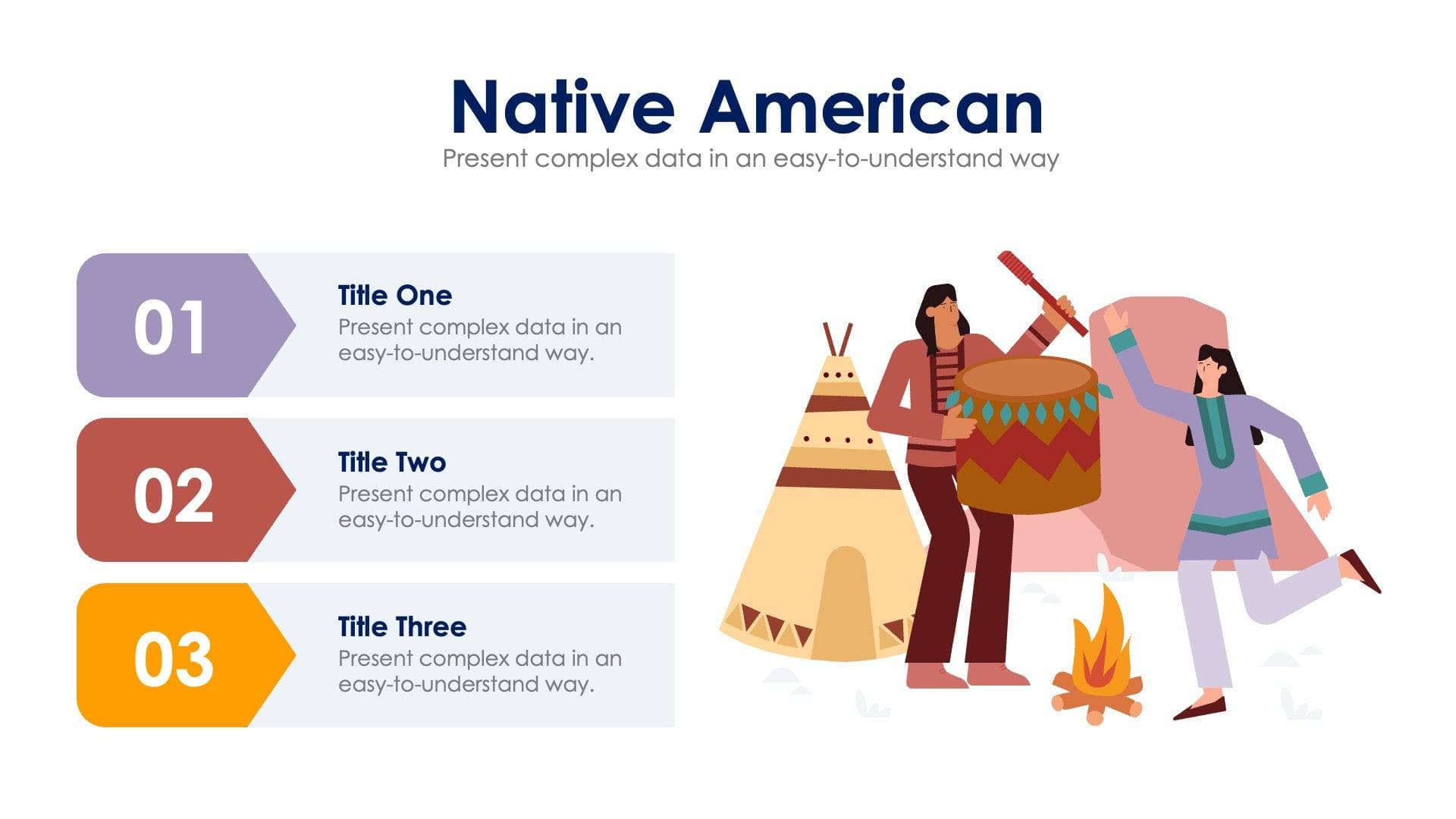 Native American
Present complex data in an easy-to-understand way

01

Title One
Present complex data in an easy-to-understand way.

02

Title Two
Present complex data in an easy-to-understand way.

03

Title Three
Present complex data in an easy-to-understand way.